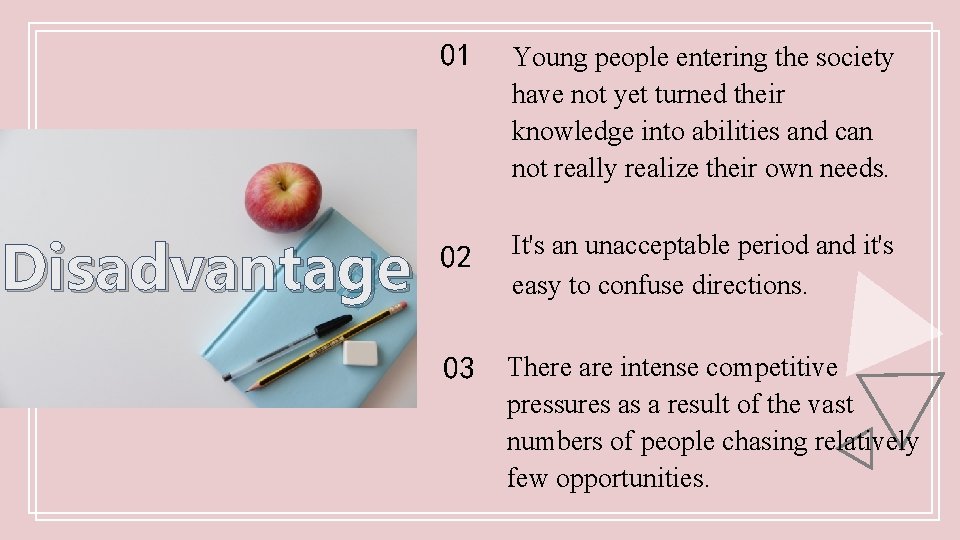 Disadvantage

01 Young people entering the society have not yet turned their knowledge into abilities and can not really realize their own needs.

02 It's an unacceptable period and it's easy to confuse directions.

03 There are intense competitive pressures as a result of the vast numbers of people chasing relatively few opportunities.